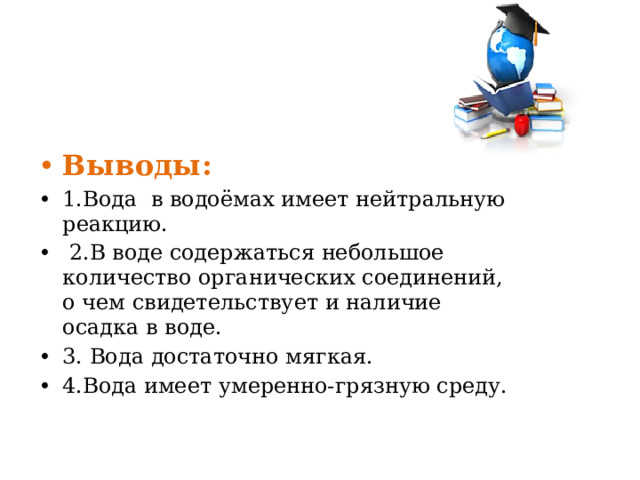 • Выводы:
• 1.Вода в водоёмах имеет нейтральную реакцию.
• 2.В воде содержаться небольшое количество органических соединений, о чем свидетельствует и наличие осадка в воде.
• 3. Вода достаточно мягкая.
• 4.Вода имеет умеренно-грязную среду.